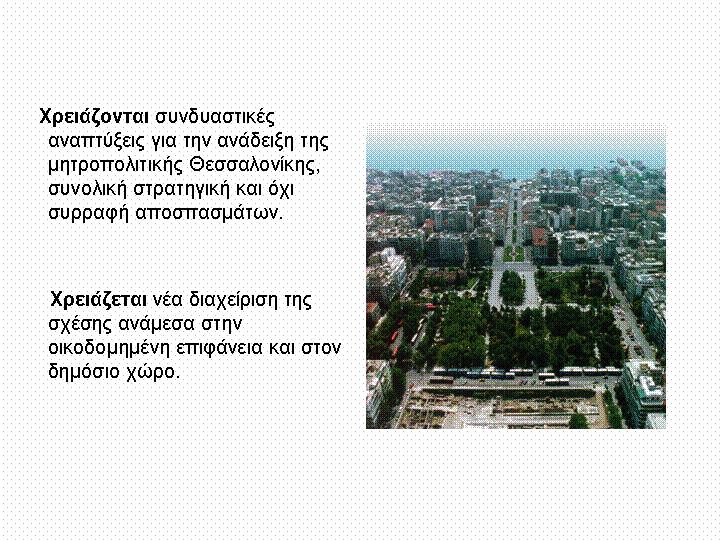 Χρειάζονται συνδυαστικές αναπτύξεις για την ανάδειξη της μητροπολιτικής Θεσσαλονίκης, συνολική στρατηγική και όχι συρραφή αποσπασμάτων.

Χρειάζεται νέα διαχείριση της σχέσης ανάμεσα στην οικοδομημένη επιφάνεια και στον δημόσιο χώρο.